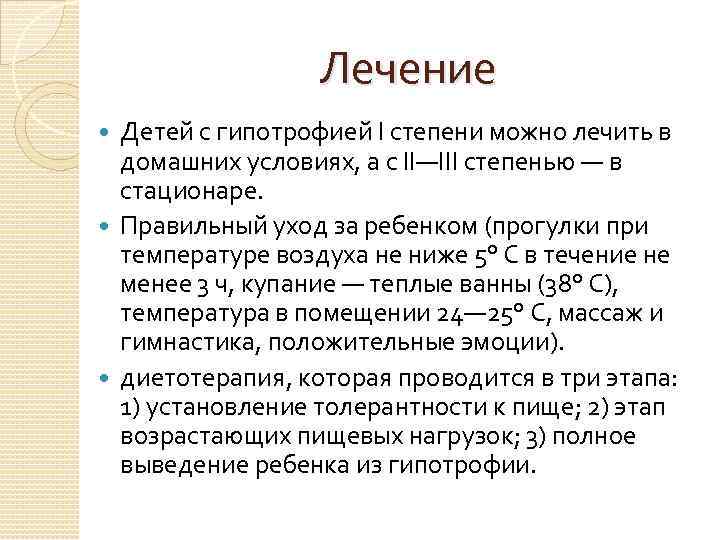 Лечение

Детей с гипотрофией I степени можно лечить в домашних условиях, а с II—III степенью — в стационаре.

Правильный уход за ребенком (прогулки при температуре воздуха не ниже 5° С в течение не менее 3 ч, купание — теплые ванны (38° С), температура в помещении 24—25° С, массаж и гимнастика, положительные эмоции).

диетотерапия, которая проводится в три этапа: 1) установление толерантности к пище; 2) этап возрастающих пищевых нагрузок; 3) полное выведение ребенка из гипотрофии.